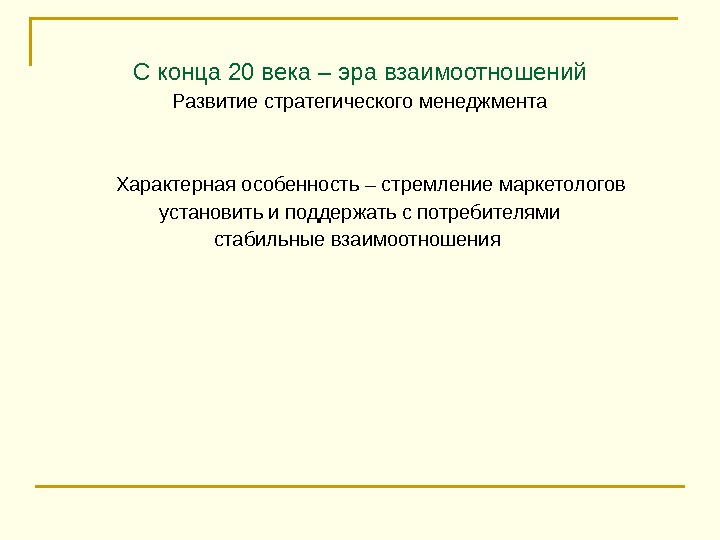 С конца 20 века – эра взаимоотношений
Развитие стратегического менеджмента

Характерная особенность – стремление маркетологов установить и поддержать с потребителями стабильные взаимоотношения